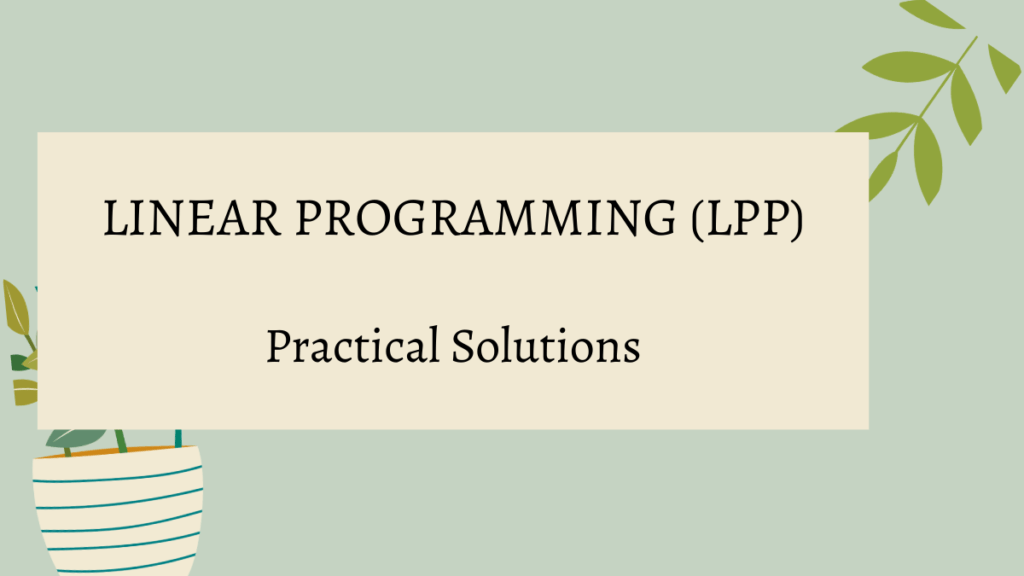 LINEAR PROGRAMMING (LPP)

Practical Solutions